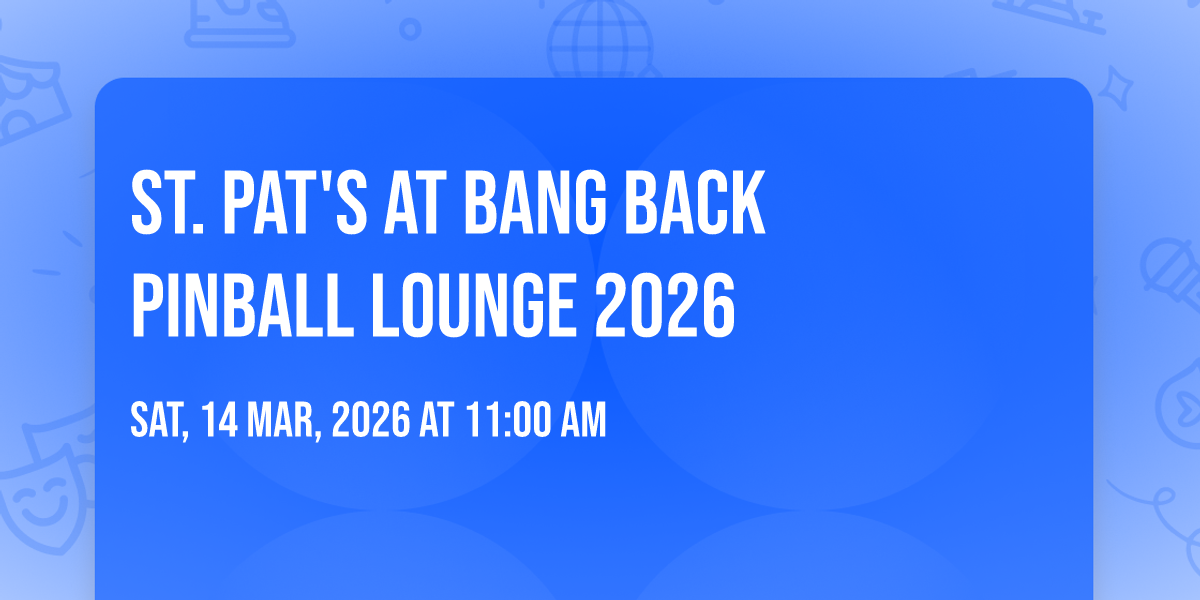 ST. PAT'S AT BANG BACK PINBALL LOUNGE 2026

SAT, 14 MAR, 2026 AT 11:00 AM